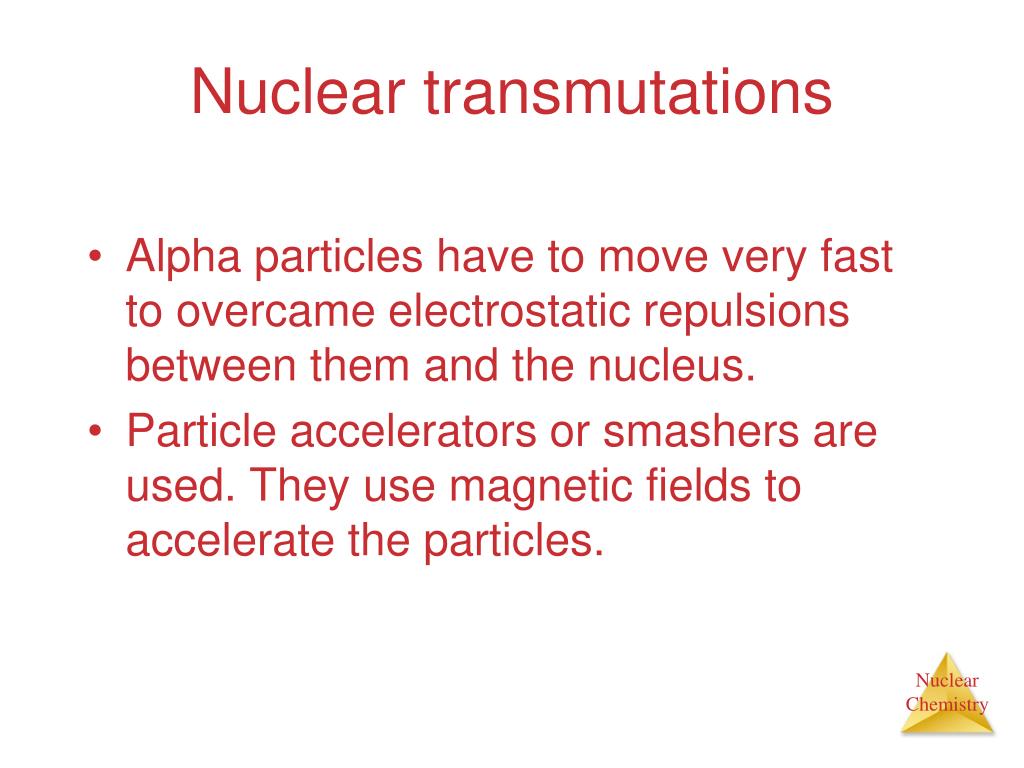 Nuclear transmutations

• Alpha particles have to move very fast to overcame electrostatic repulsions between them and the nucleus.
• Particle accelerators or smashers are used. They use magnetic fields to accelerate the particles.

Nuclear Chemistry